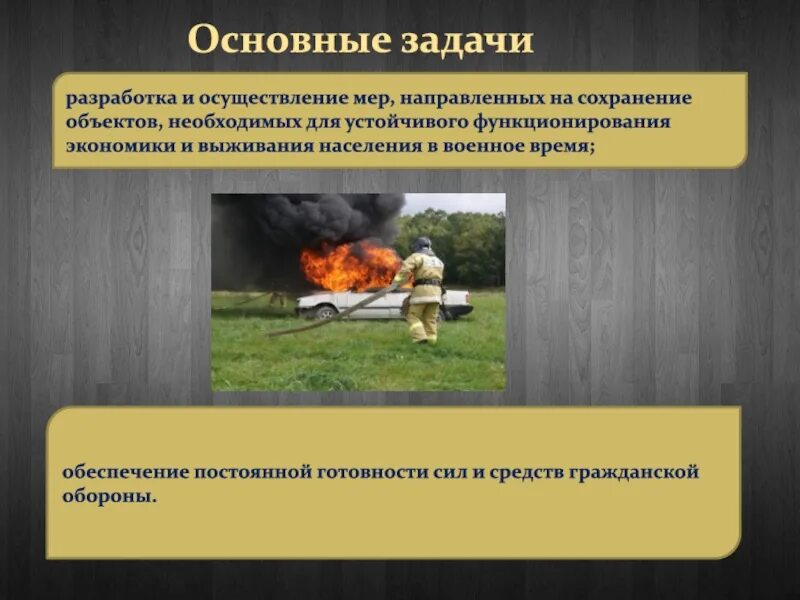 Основные задачи

разработка и осуществление мер, направленных на сохранение объектов, необходимых для устойчивого функционирования экономики и выживания населения в военное время;

обеспечение постоянной готовности сил и средств гражданской обороны.